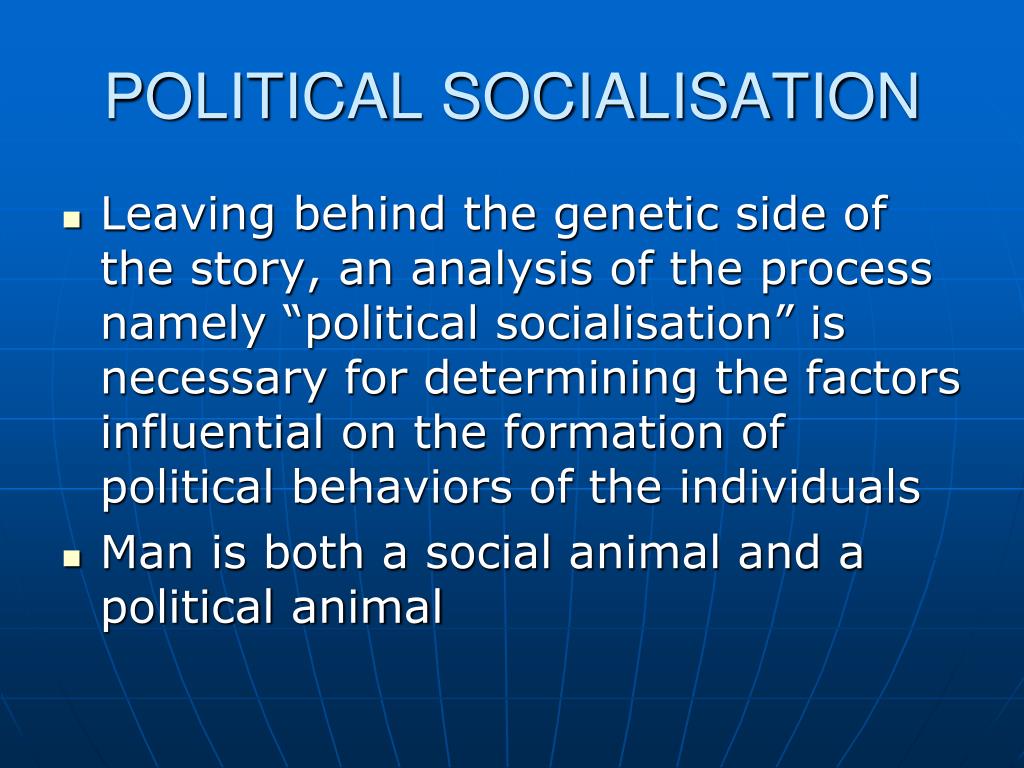 POLITICAL SOCIALISATION

- Leaving behind the genetic side of the story, an analysis of the process namely “political socialisation” is necessary for determining the factors influential on the formation of political behaviors of the individuals
- Man is both a social animal and a political animal